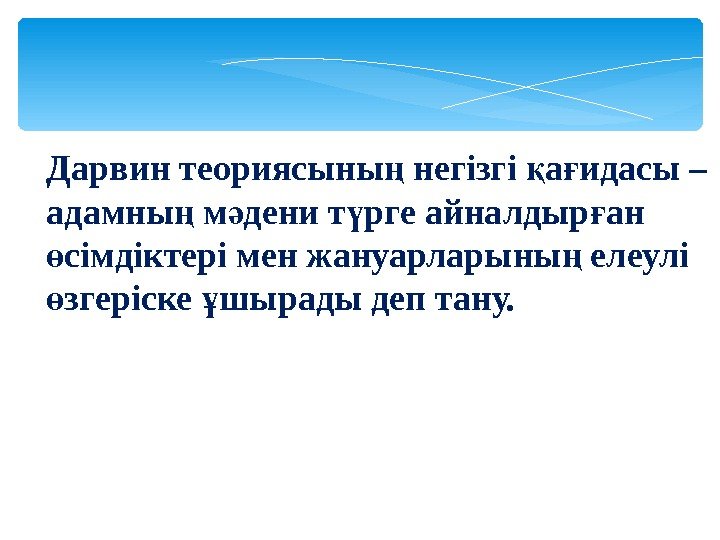 Дарвин теориясының негізгі қағидасы – адамның мәдени түрге айналдырған өсімдіктері мен жануарларының елеулі өзгеріске ұшырады деп тану.